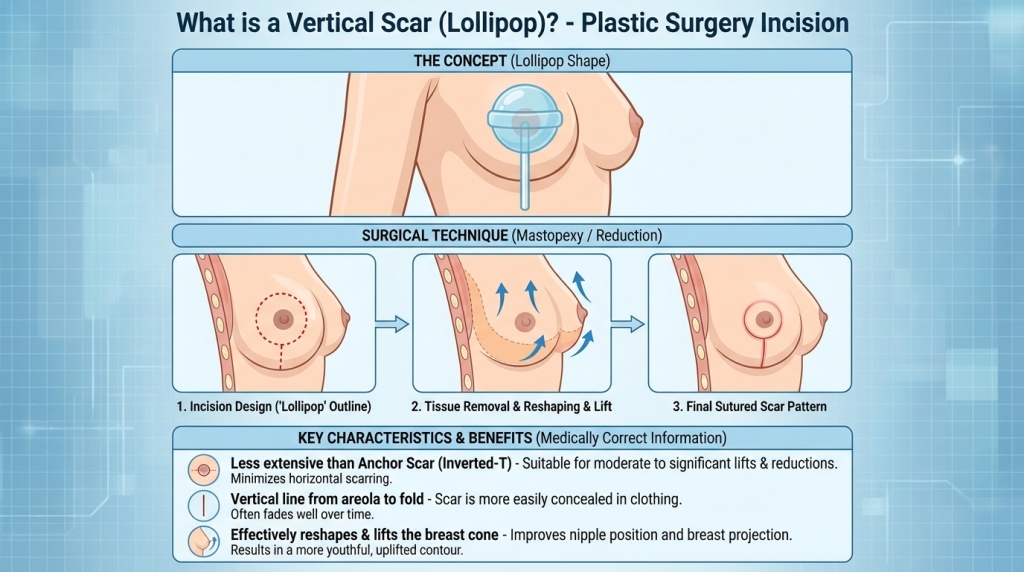 What is a Vertical Scar (Lollipop)? - Plastic Surgery Incision

THE CONCEPT (Lollipop Shape)

SURGICAL TECHNIQUE (Mastopexy / Reduction)

1. Incision Design ('Lollipop' Outline)

2. Tissue Removal & Reshaping & Lift

3. Final Sutured Scar Pattern

KEY CHARACTERISTICS & BENEFITS (Medically Correct Information)

Less extensive than Anchor Scar (Inverted-T) - Suitable for moderate to significant lifts & reductions. Minimizes horizontal scarring.

Vertical line from areola to fold - Scar is more easily concealed in clothing. Often fades well over time.

Effectively reshapes & lifts the breast cone - Improves nipple position and breast projection. Results in a more youthful, uplifted contour.